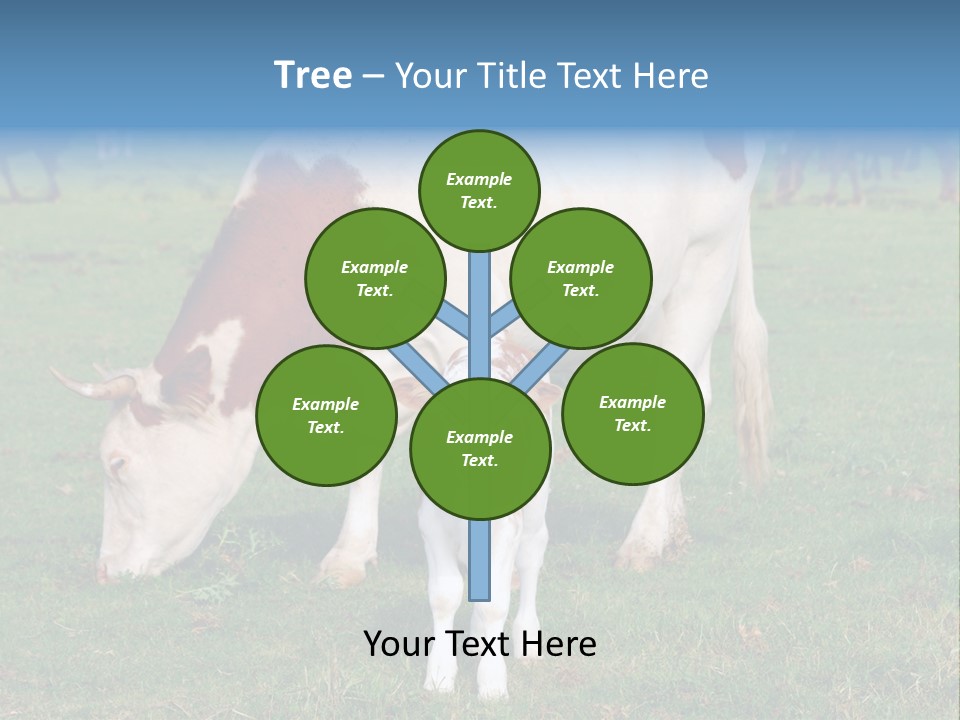 Tree – Your Title Text Here

Example Text.

Example Text.

Example Text.

Example Text.

Example Text.

Example Text.

Your Text Here